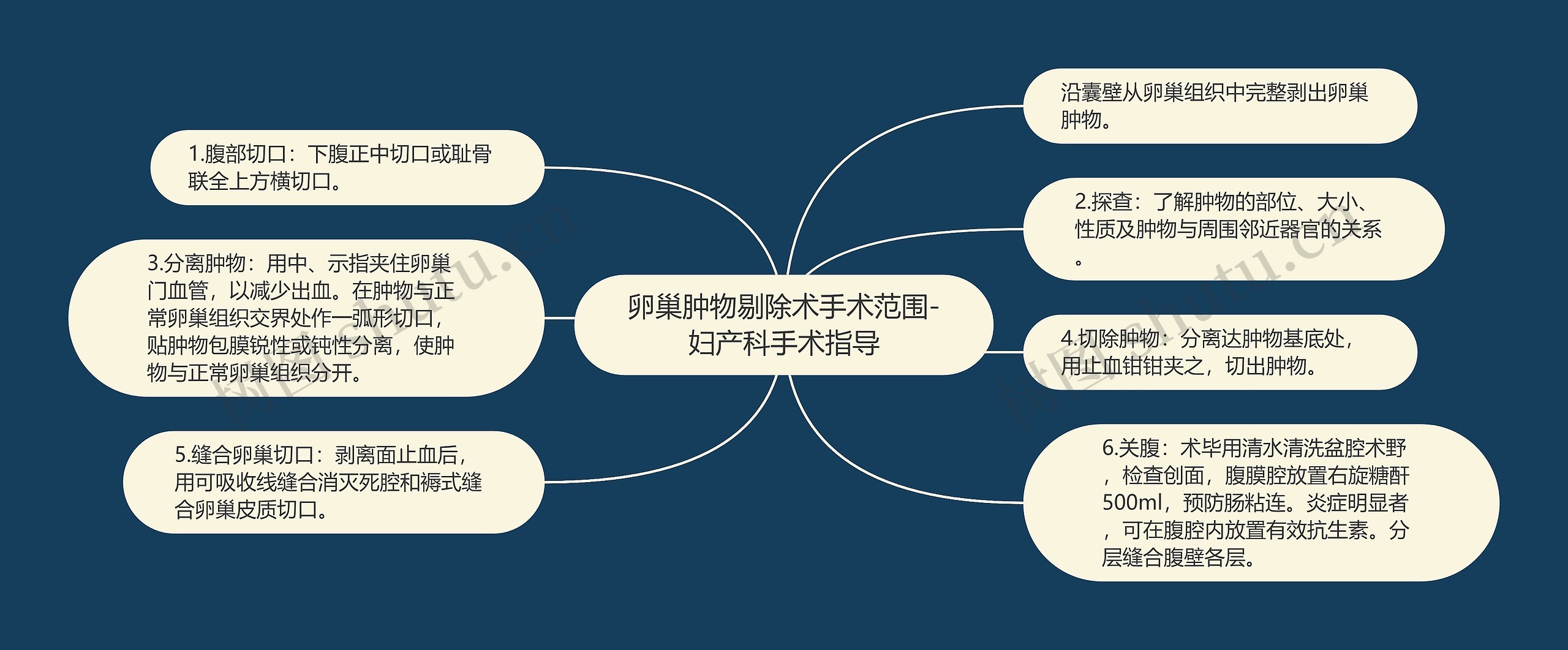 卵巢肿物剔除术手术范围-妇产科手术指导

1.腹部切口：下腹正中切口或耻骨联全上方横切口。

3.分离肿物：用中、示指夹住卵巢门血管，以减少出血。在肿物与正常卵巢组织交界处作一弧形切口，贴肿物包膜锐性或钝性分离，使肿物与正常卵巢组织分开。

5.缝合卵巢切口：剥离面止血后，用可吸收线缝合消灭死腔和褥式缝合卵巢皮质切口。

沿囊壁从卵巢组织中完整剥出卵巢肿物。

2.探查：了解肿物的部位、大小、性质及肿物与周围邻近器官的关系。

4.切除肿物：分离达肿物基底处，用止血钳钳夹之，切出肿物。

6.关腹：术毕用清水清洗盆腔术野，检查创面，腹膜腔放置右旋糖酐500ml，预防肠粘连。炎症明显者，可在腹腔内放置有效抗生素。分层缝合腹壁各层。

树图 shutu.cn

树图 shutu.cn